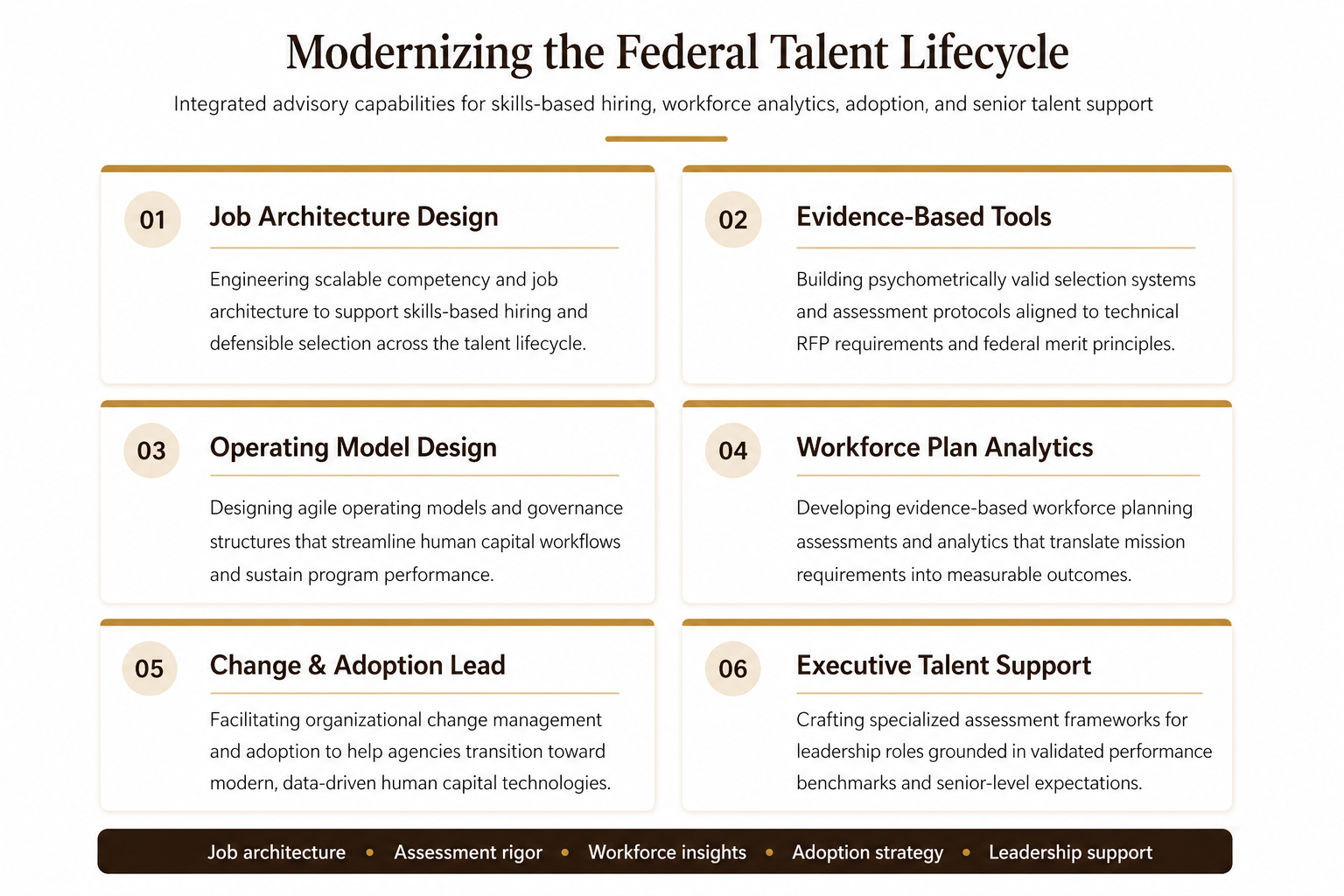 Modernizing the Federal Talent Lifecycle

Integrated advisory capabilities for skills-based hiring, workforce analytics, adoption, and senior talent support

01 Job Architecture Design

Engineering scalable competency and job architecture to support skills-based hiring and defensible selection across the talent lifecycle.

02 Evidence-Based Tools

Building psychometrically valid selection systems and assessment protocols aligned to technical RFP requirements and federal merit principles.

03 Operating Model Design

Designing agile operating models and governance structures that streamline human capital workflows and sustain program performance.

04 Workforce Plan Analytics

Developing evidence-based workforce planning assessments and analytics that translate mission requirements into measurable outcomes.

05 Change & Adoption Lead

Facilitating organizational change management and adoption to help agencies transition toward modern, data-driven human capital technologies.

06 Executive Talent Support

Crafting specialized assessment frameworks for leadership roles grounded in validated performance benchmarks and senior-level expectations.

Job architecture • Assessment rigor • Workforce insights • Adoption strategy • Leadership support